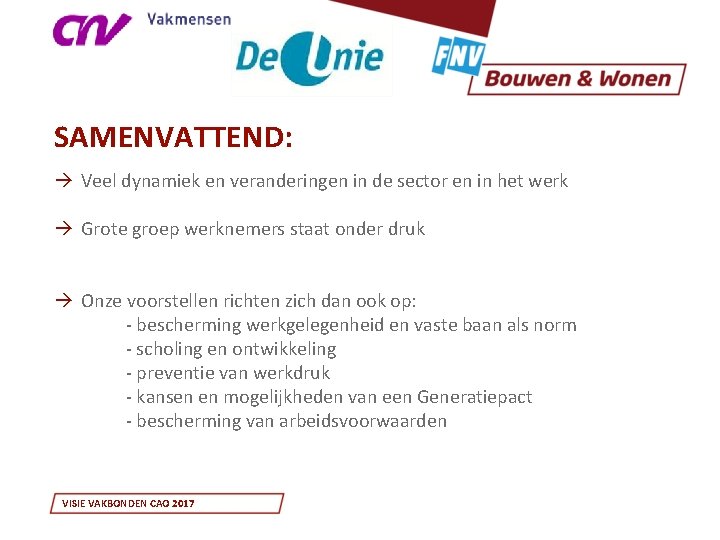 CNV Vakmensen

De Unie

FNV Bouwen & Wonen

SAMENVATTEND:

→ Veel dynamiek en veranderingen in de sector en in het werk

→ Grote groep werknemers staat onder druk

→ Onze voorstellen richten zich dan ook op:
- bescherming werkgelegenheid en vaste baan als norm
- scholing en ontwikkeling
- preventie van werkdruk
- kansen en mogelijkheden van een Generatiepact
- bescherming van arbeidsvoorwaarden

VISIE VAKBONDEN CAO 2017